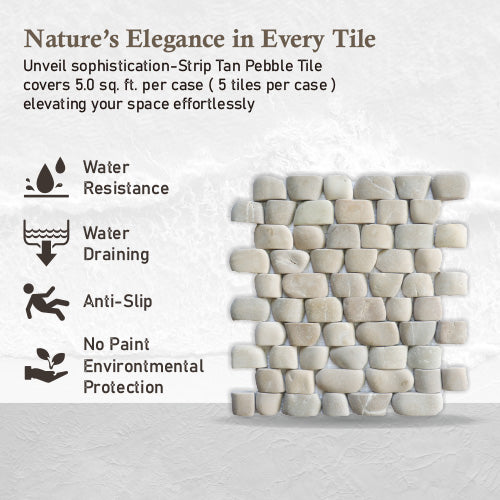 Nature's Elegance in Every Tile

Unveil sophistication-Strip Tan Pebble Tile covers 5.0 sq. ft. per case ( 5 tiles per case ) elevating your space effortlessly

Water Resistance

Water Draining

Anti-Slip

No Paint Environmental Protection